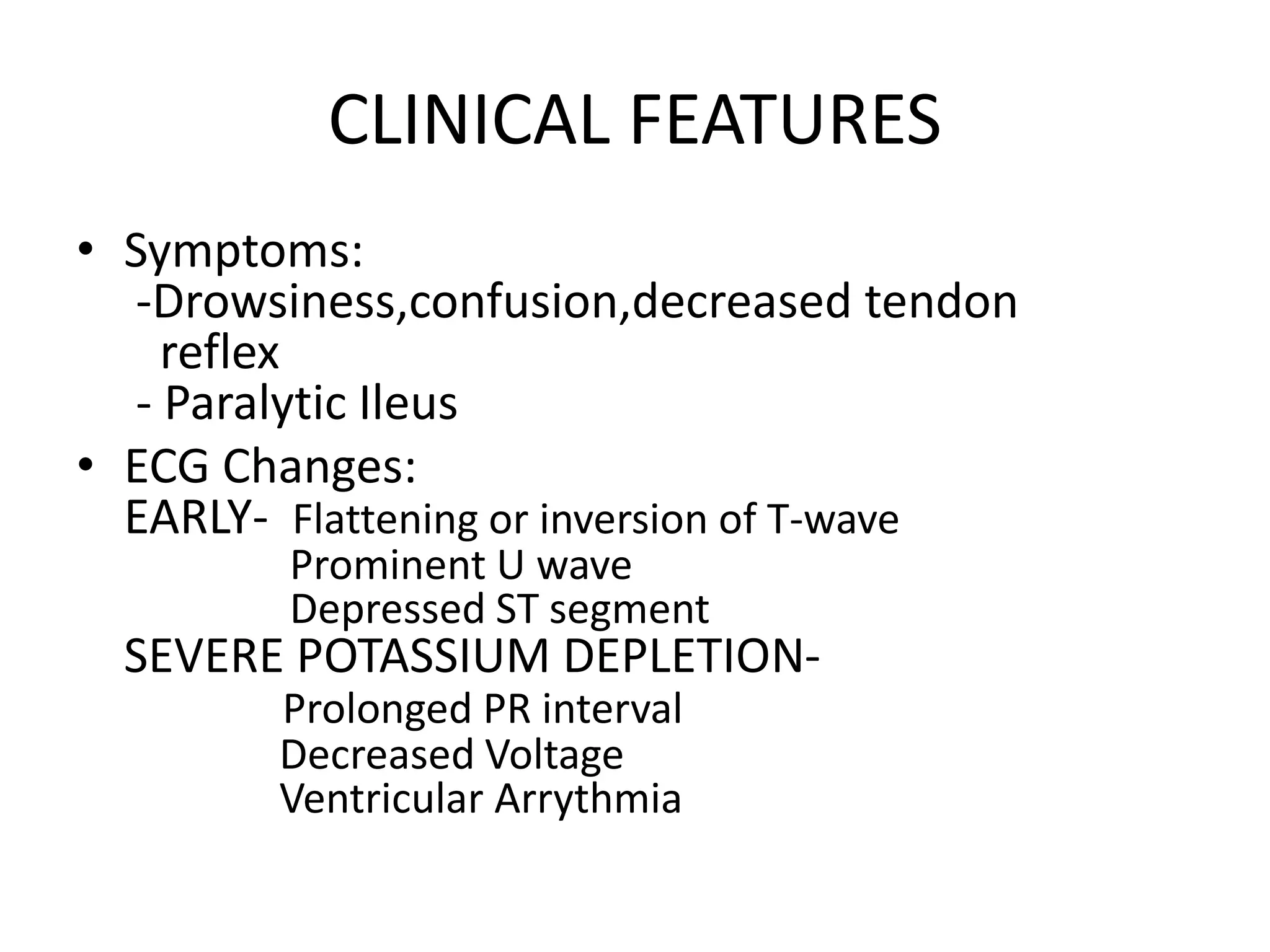 CLINICAL FEATURES

• Symptoms:
-Drowsiness,confusion,decreased tendon reflex
- Paralytic Ileus

• ECG Changes:
EARLY- Flattening or inversion of T-wave
Prominent U wave
Depressed ST segment
SEVERE POTASSIUM DEPLETION-
Prolonged PR interval
Decreased Voltage
Ventricular Arrythmia